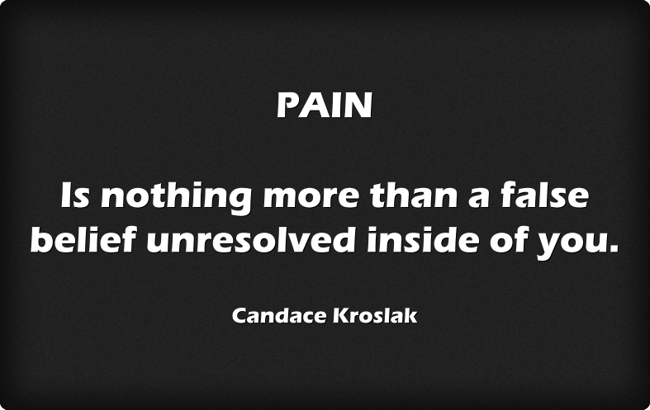 PAIN

Is nothing more than a false belief unresolved inside of you.

Candace Kroslak